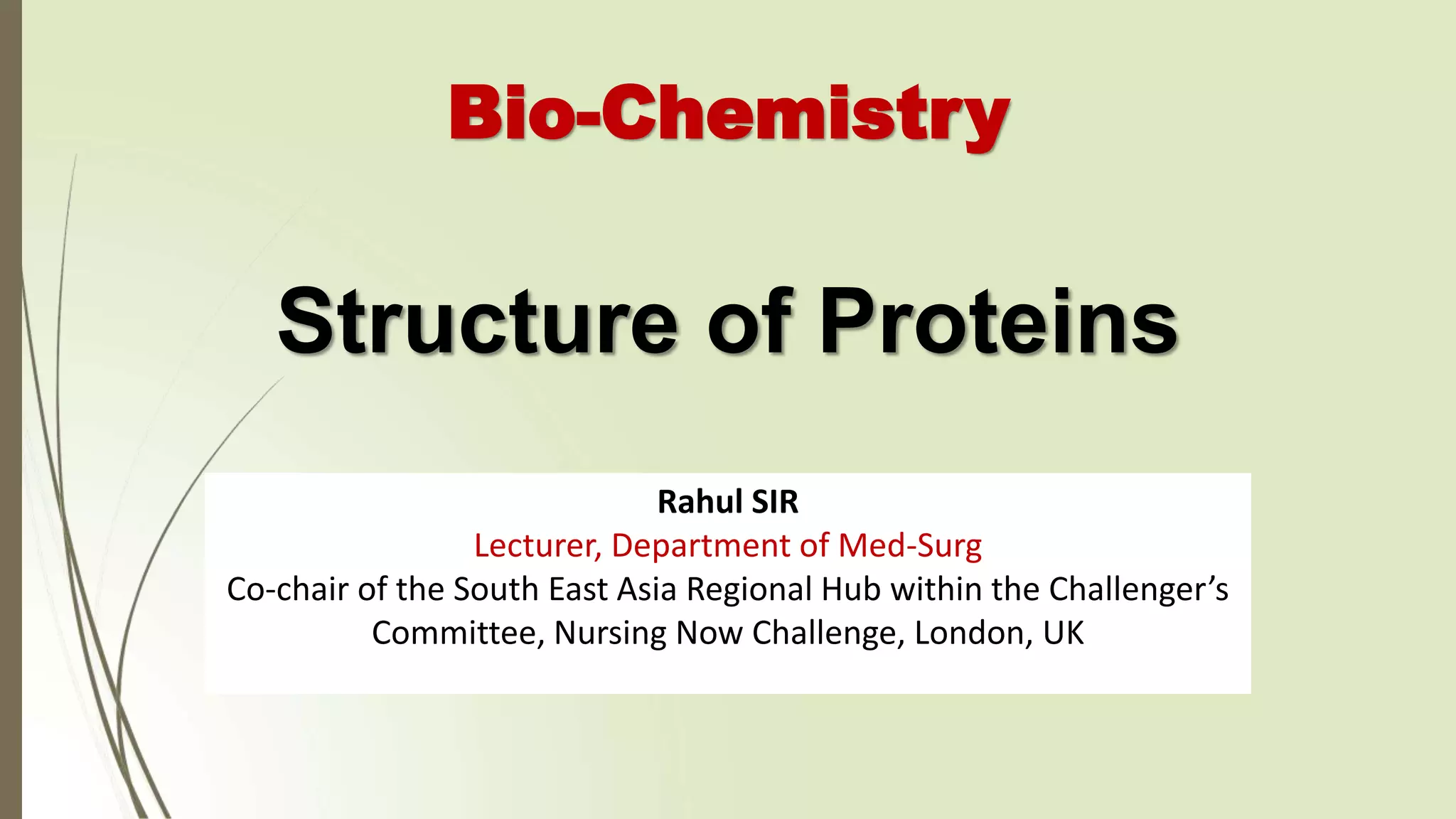 Bio-Chemistry

Structure of Proteins

Rahul SIR
Lecturer, Department of Med-Surg
Co-chair of the South East Asia Regional Hub within the Challenger's Committee, Nursing Now Challenge, London, UK